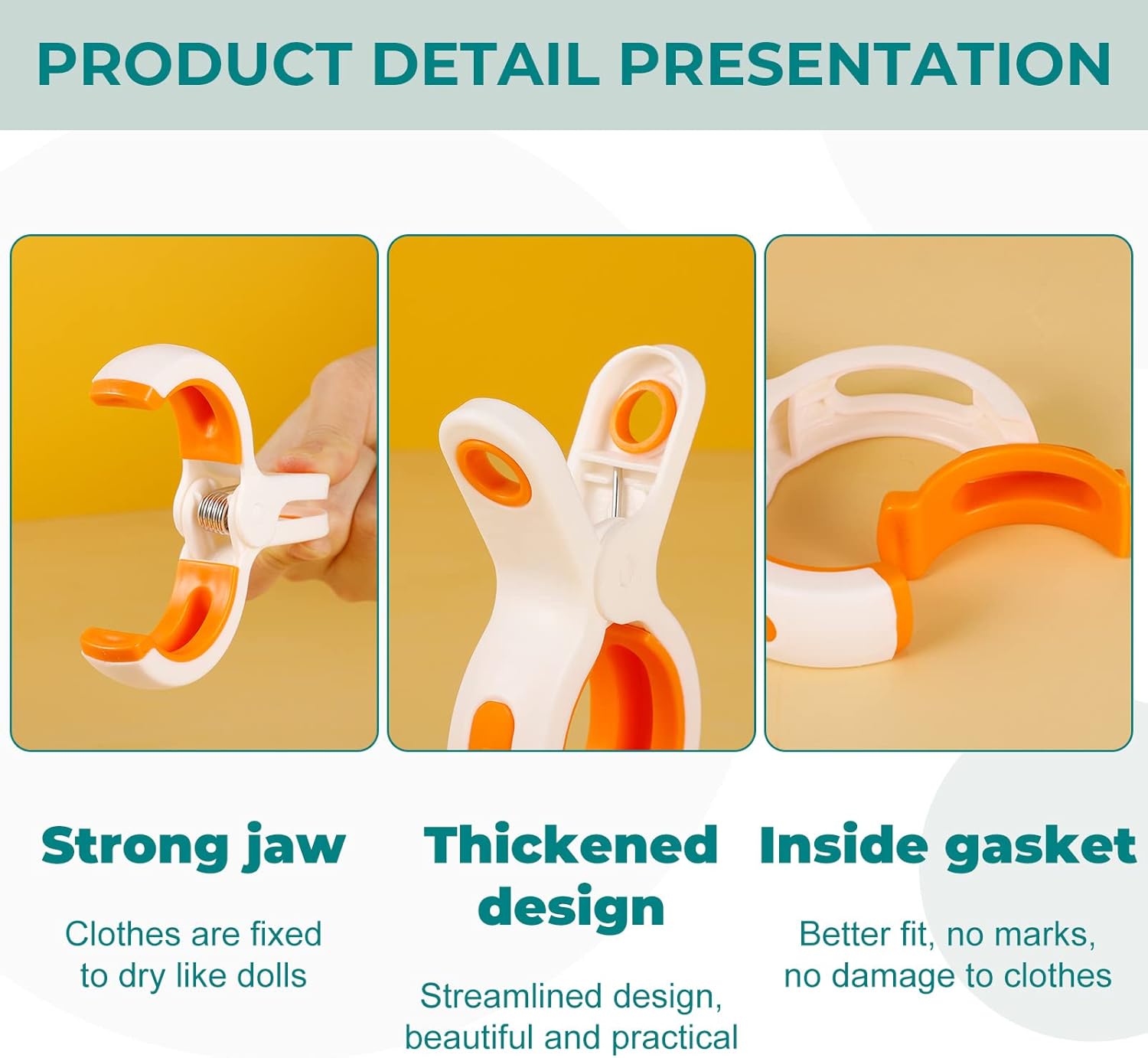 PRODUCT DETAIL PRESENTATION

Strong jaw

Clothes are fixed to dry like dolls

Thickened design

Streamlined design, beautiful and practical

Inside gasket

Better fit, no marks, no damage to clothes